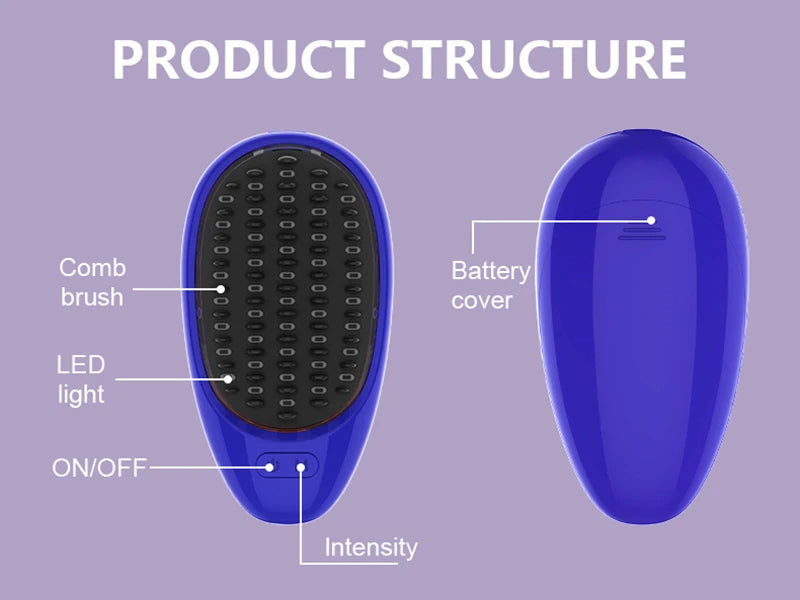 PRODUCT STRUCTURE

Comb brush

LED light

ON/OFF

Intensity

Battery cover